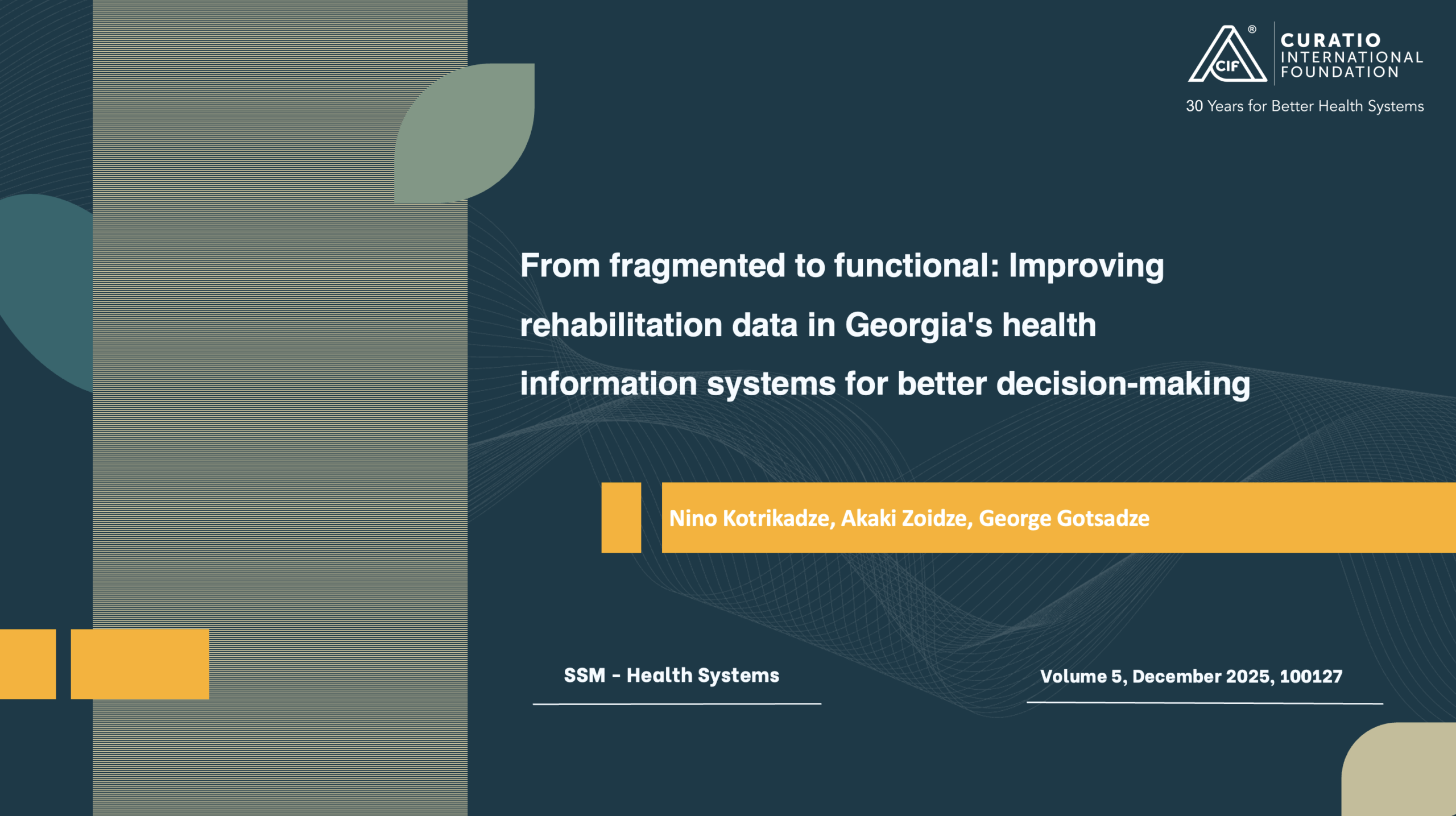 CIF ® CURATIO INTERNATIONAL FOUNDATION

30 Years for Better Health Systems

From fragmented to functional: Improving rehabilitation data in Georgia's health information systems for better decision-making

Nino Kotrikadze, Akaki Zoidze, George Gotsadze

SSM - Health Systems

Volume 5, December 2025, 100127